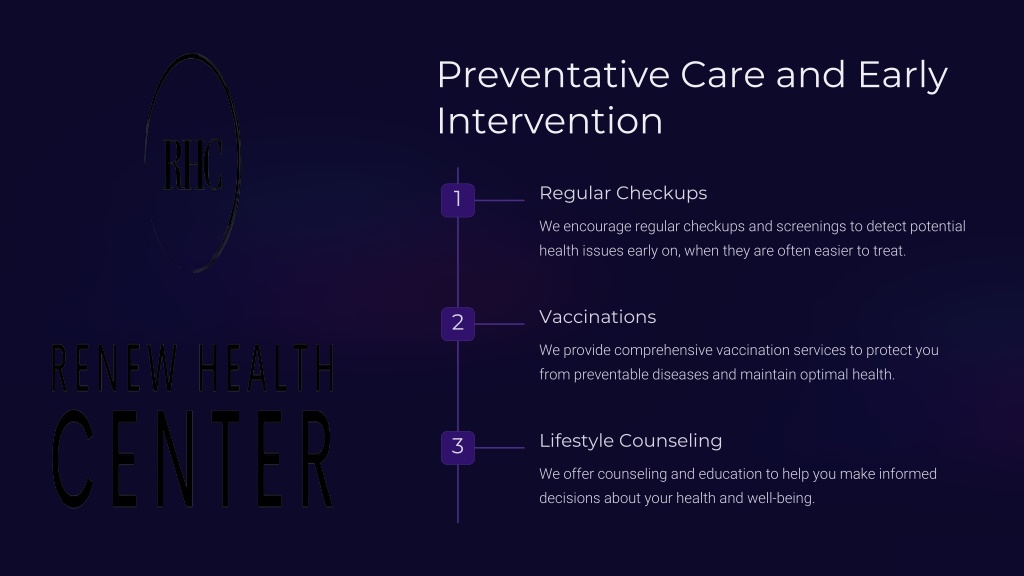 RHC

RENEW HEALTH CENTER

Preventative Care and Early Intervention

1

Regular Checkups

We encourage regular checkups and screenings to detect potential health issues early on, when they are often easier to treat.

2

Vaccinations

We provide comprehensive vaccination services to protect you from preventable diseases and maintain optimal health.

3

Lifestyle Counseling

We offer counseling and education to help you make informed decisions about your health and well-being.